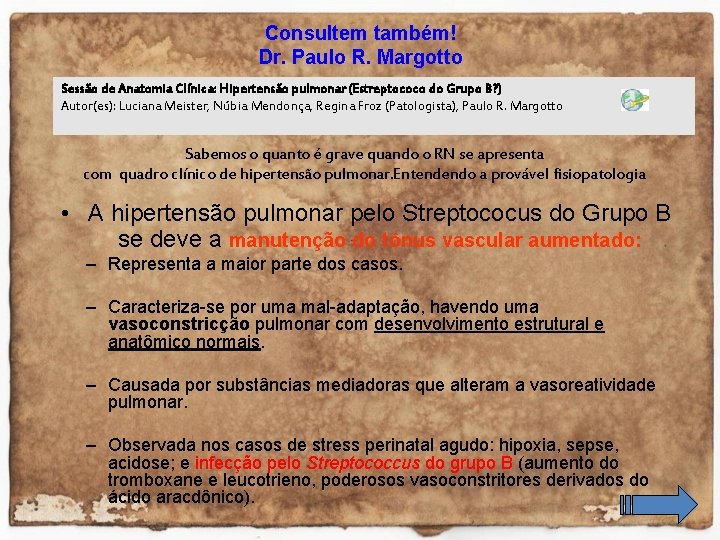 Consultem também!
Dr. Paulo R. Margotto

Sessão de Anatomia Clínica: Hipertensão pulmonar (Estreptococo do Grupo B?)
Autor(es): Luciana Meister, Núbia Mendonça, Regina Froz (Patologista), Paulo R. Margotto

Sabemos o quanto é grave quando o RN se apresenta com quadro clínico de hipertensão pulmonar.Entendendo a provável fisiopatologia

• A hipertensão pulmonar pelo Streptococus do Grupo B se deve a manutenção do tônus vascular aumentado:

– Representa a maior parte dos casos.

– Caracteriza-se por uma mal-adaptação, havendo uma vasoconstricção pulmonar com desenvolvimento estrutural e anatômico normais.

– Causada por substâncias mediadoras que alteram a vasoreatividade pulmonar.

– Observada nos casos de stress perinatal agudo: hipoxia, sepse, acidose; e infecção pelo Streptococcus do grupo B (aumento do tromboxane e leucotrieno, poderosos vasoconstritores derivados do ácido aracdônico).